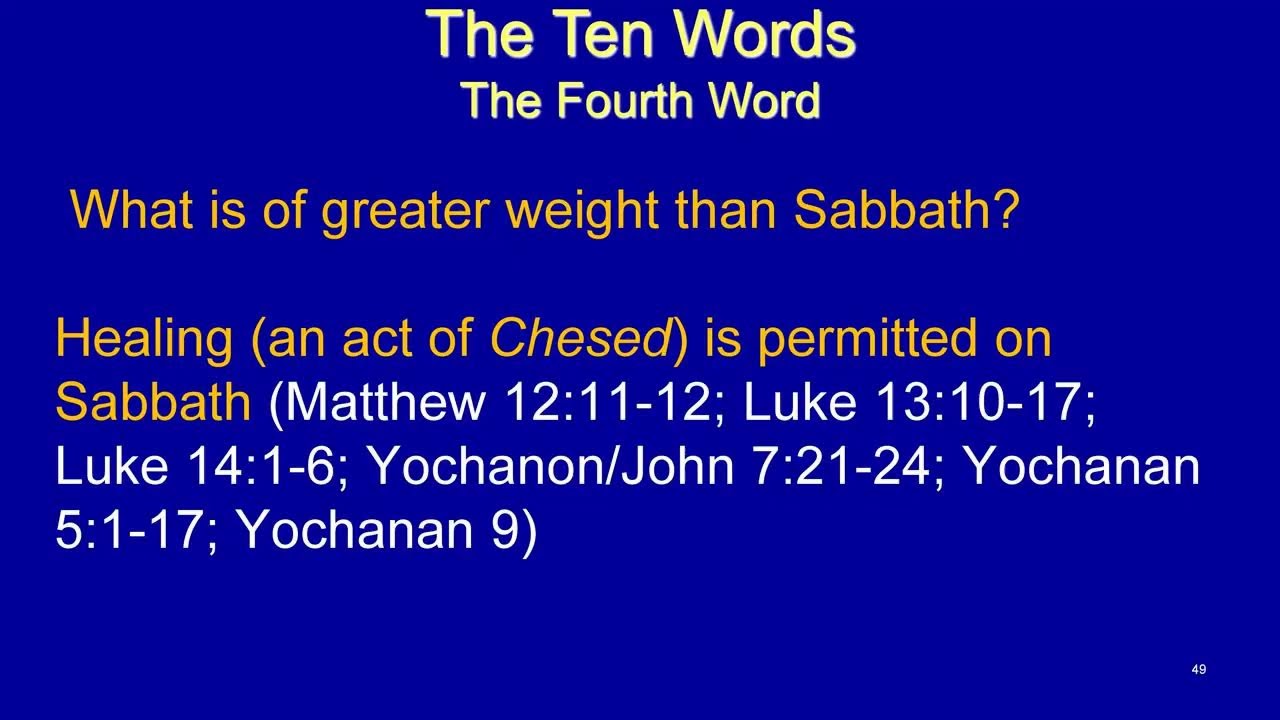 The Ten Words
The Fourth Word

What is of greater weight than Sabbath?

Healing (an act of Chesed) is permitted on Sabbath (Matthew 12:11-12; Luke 13:10-17; Luke 14:1-6; Yochanon/John 7:21-24; Yochanan 5:1-17; Yochanan 9)

49